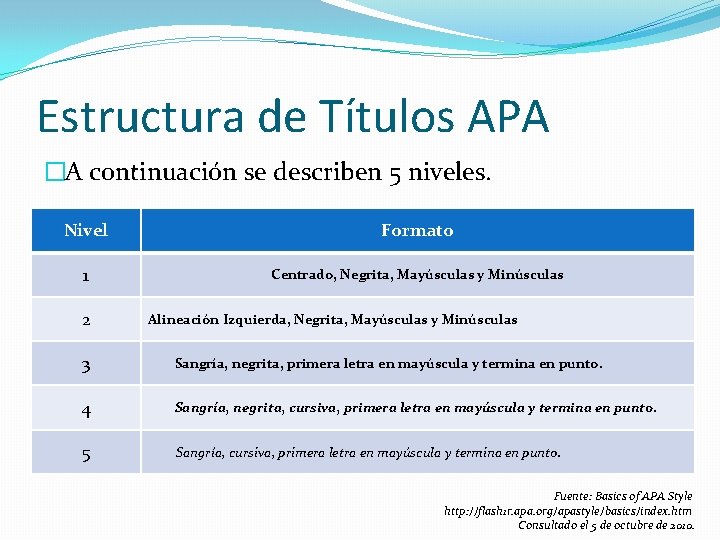 Estructura de Títulos APA

□A continuación se describen 5 niveles.

| Nivel | Formato |
|---|---|
| 1 | Centrado, Negrita, Mayúsculas y Minúsculas |
| 2 | Alineación Izquierda, Negrita, Mayúsculas y Minúsculas |
| 3 | Sangría, negrita, primera letra en mayúscula y termina en punto. |
| 4 | Sangría, negrita, cursiva, primera letra en mayúscula y termina en punto. |
| 5 | Sangría, cursiva, primera letra en mayúscula y termina en punto. |

Fuente: Basics of APA Style
http://flash1r.apa.org/apastyle/basics/index.htm
Consultado el 5 de octubre de 2010.